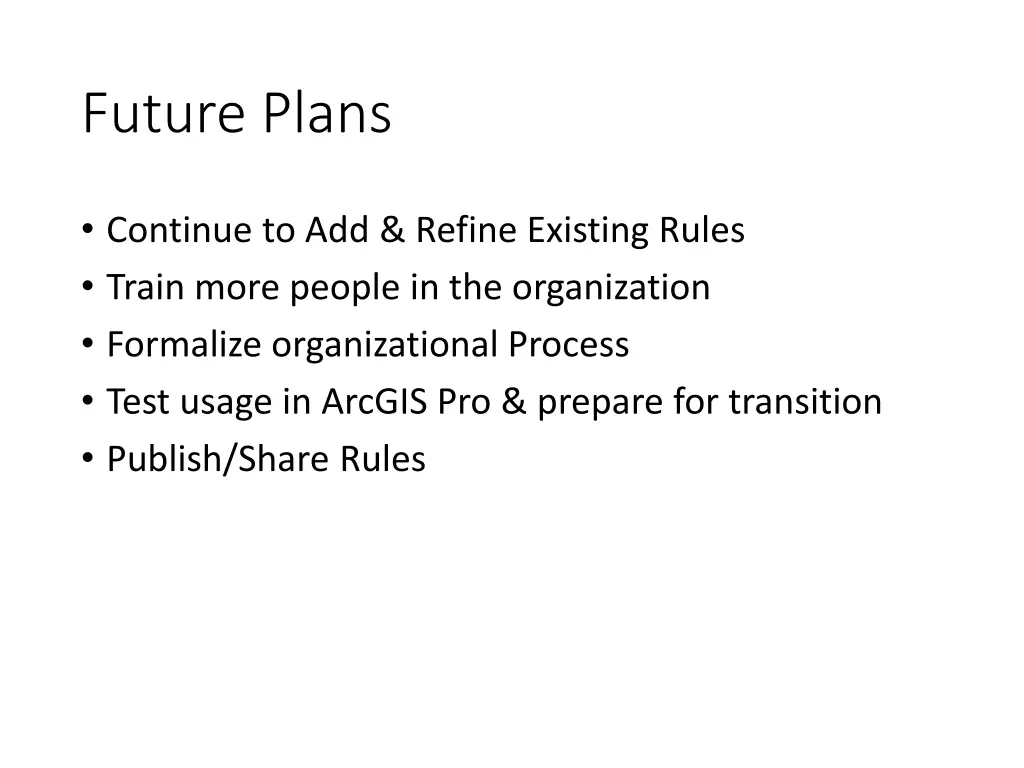 Future Plans

• Continue to Add & Refine Existing Rules
• Train more people in the organization
• Formalize organizational Process
• Test usage in ArcGIS Pro & prepare for transition
• Publish/Share Rules